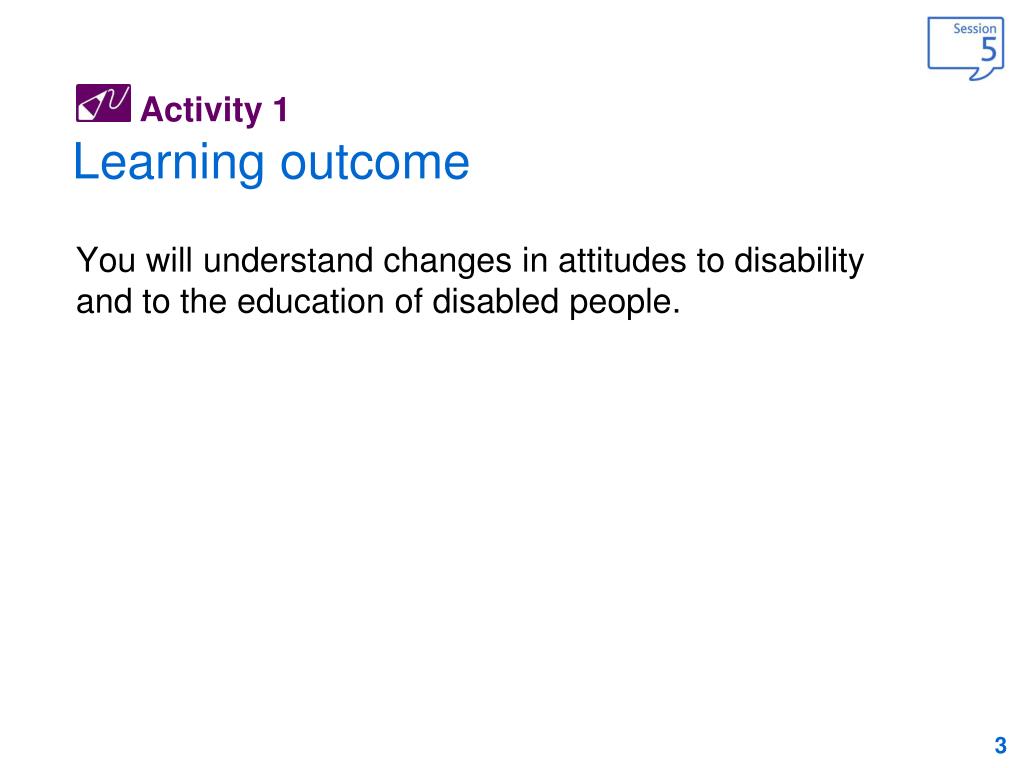 Session
5

Activity 1
Learning outcome

You will understand changes in attitudes to disability and to the education of disabled people.

3